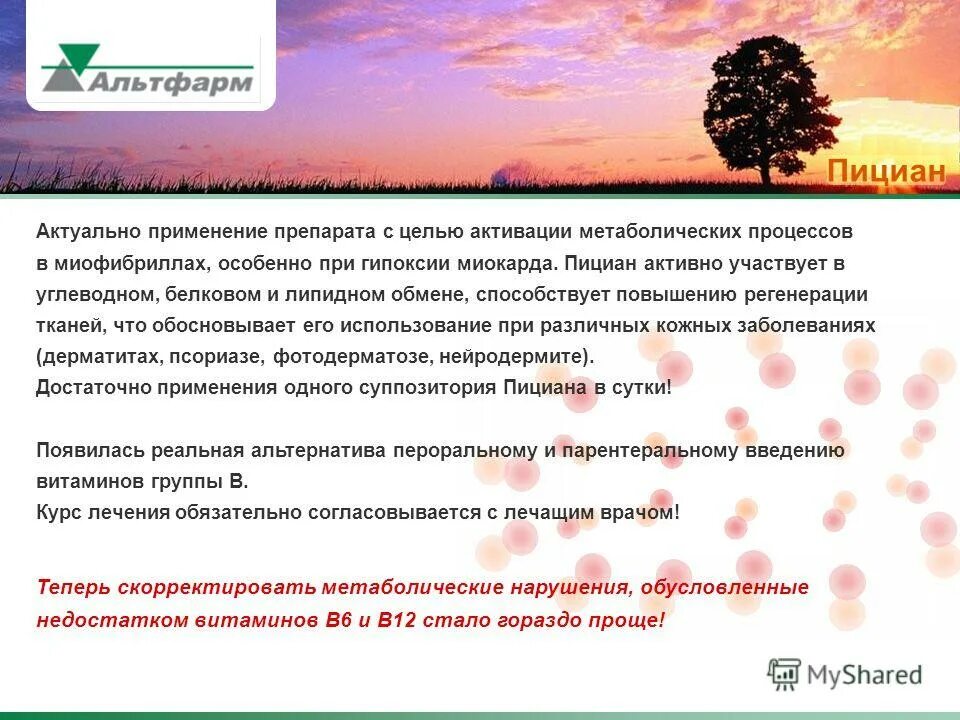 Альтфарм

Пициан

Актуально применение препарата с целью активации метаболических процессов в миофибриллах, особенно при гипоксии миокарда. Пициан активно участвует в углеводном, белковом и липидном обмене, способствует повышению регенерации тканей, что обосновывает его использование при различных кожных заболеваниях (дерматитах, псориазе, фотодерматозе, нейродермите).
Достаточно применения одного суппозитория Пициана в сутки!

Появилась реальная альтернатива пероральному и парентеральному введению витаминов группы В.
Курс лечения обязательно согласовывается с лечащим врачом!

Теперь скорректировать метаболические нарушения, обусловленные недостатком витаминов В6 и В12 стало гораздо проще!

MyShared